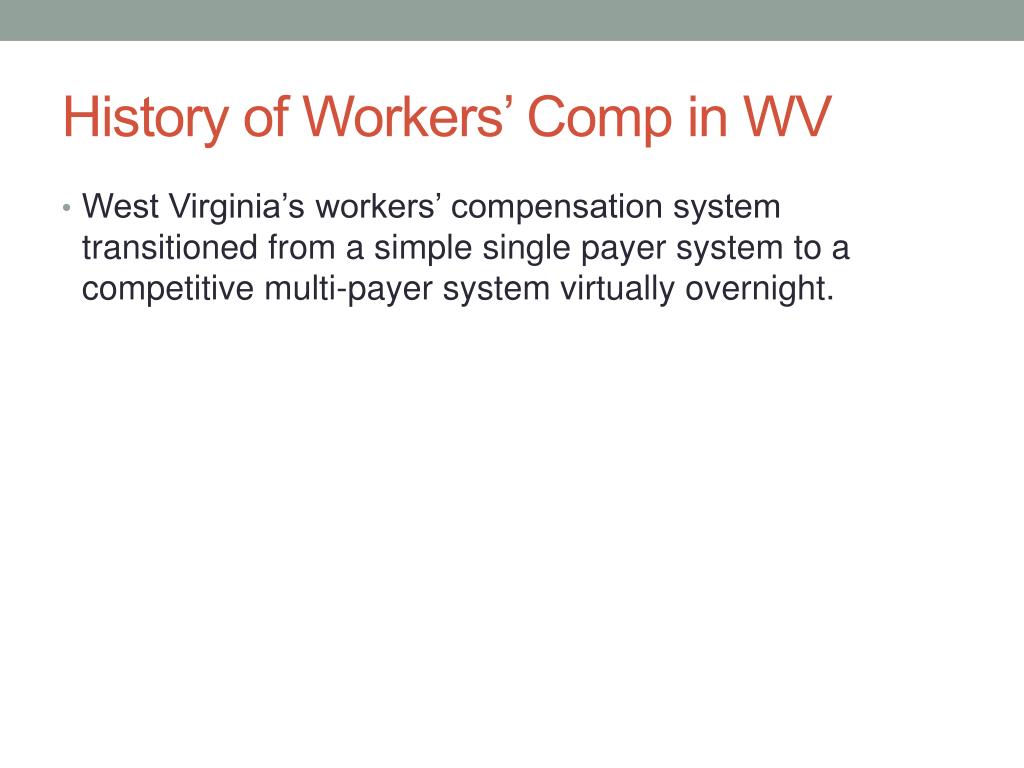 History of Workers’ Comp in WV

• West Virginia’s workers’ compensation system transitioned from a simple single payer system to a competitive multi-payer system virtually overnight.